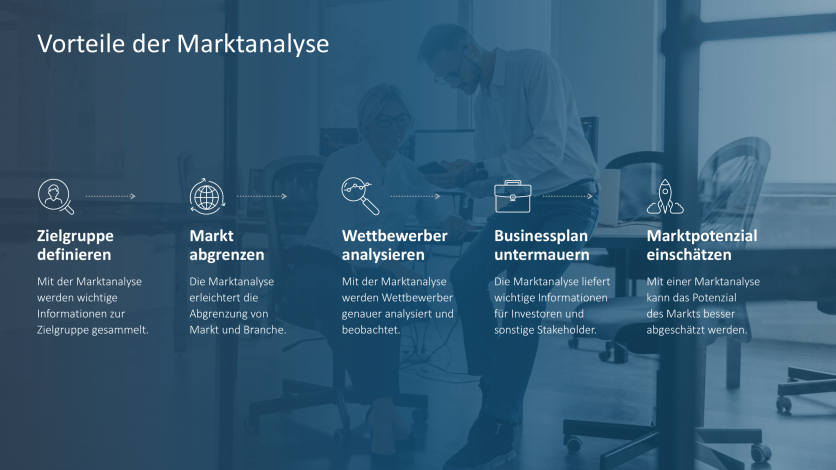 Vorteile der Marktanalyse

Zielgruppe definieren

Mit der Marktanalyse werden wichtige Informationen zur Zielgruppe gesammelt.

Markt abgrenzen

Die Marktanalyse erleichtert die Abgrenzung von Markt und Branche.

Wettbewerber analysieren

Mit der Marktanalyse werden Wettbewerber genauer analysiert und beobachtet.

Businessplan untermauern

Die Marktanalyse liefert wichtige Informationen für Investoren und sonstige Stakeholder.

Marktpotenzial einschätzen

Mit einer Marktanalyse kann das Potenzial des Markts besser abgeschätzt werden.